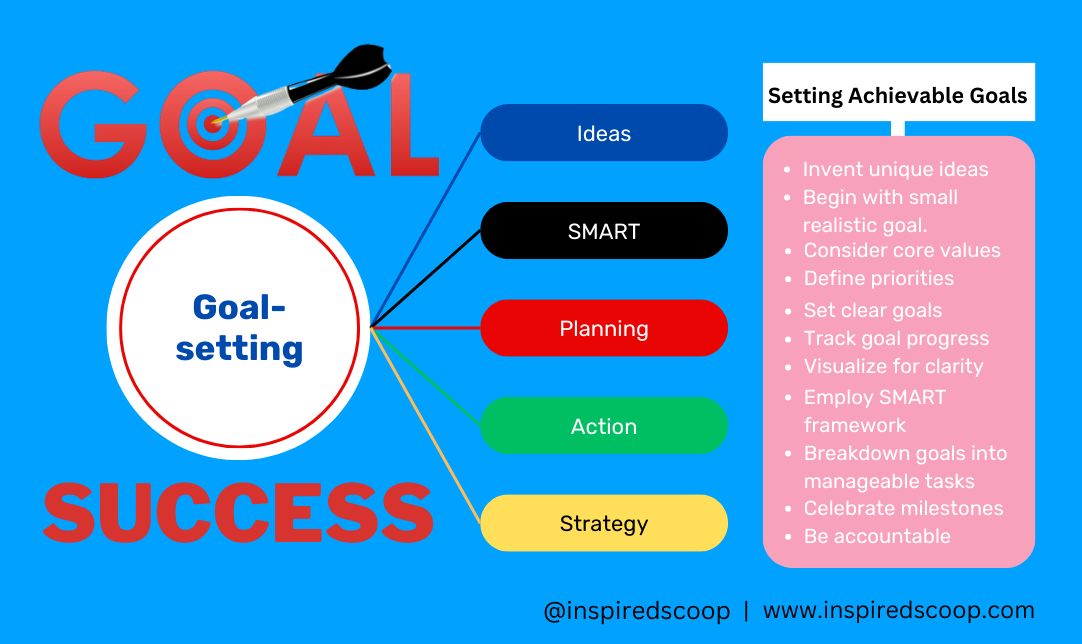 GOAL

Goal-setting

SUCCESS

Ideas

SMART

Planning

Action

Strategy

Setting Achievable Goals

- Invent unique ideas
- Begin with small realistic goal.
- Consider core values
- Define priorities
- Set clear goals
- Track goal progress
- Visualize for clarity
- Employ SMART framework
- Breakdown goals into manageable tasks
- Celebrate milestones
- Be accountable

@inspiredscoop | www.inspiredscoop.com